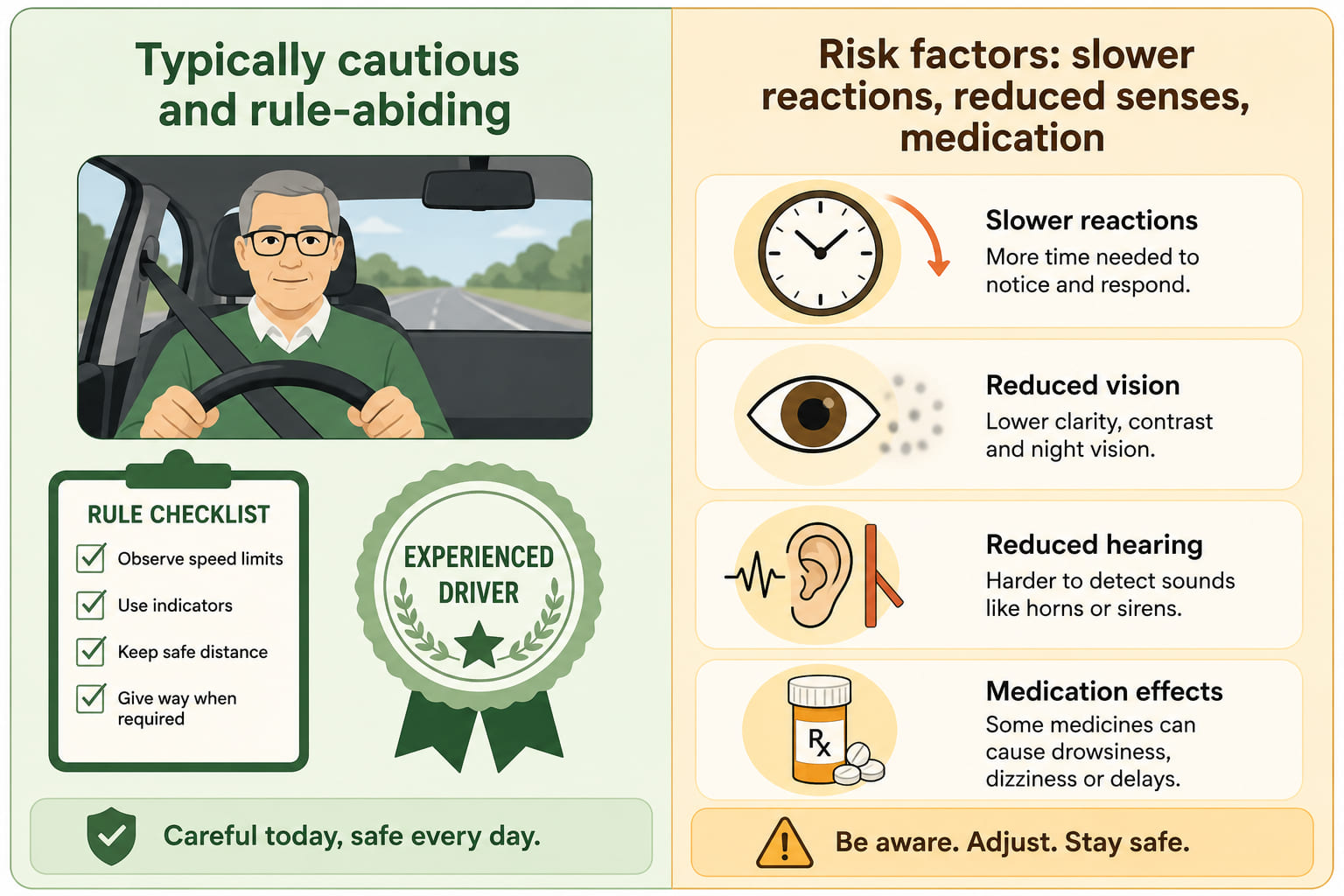 Typically cautious and rule-abiding

RULE CHECKLIST
Observe speed limits
Use indicators
Keep safe distance
Give way when required

EXPERIENCED DRIVER

Careful today, safe every day.

Risk factors: slower reactions, reduced senses, medication

Slower reactions
More time needed to notice and respond.

Reduced vision
Lower clarity, contrast and night vision.

Reduced hearing
Harder to detect sounds like horns or sirens.

Rx

Medication effects
Some medicines can cause drowsiness, dizziness or delays.

Be aware. Adjust. Stay safe.